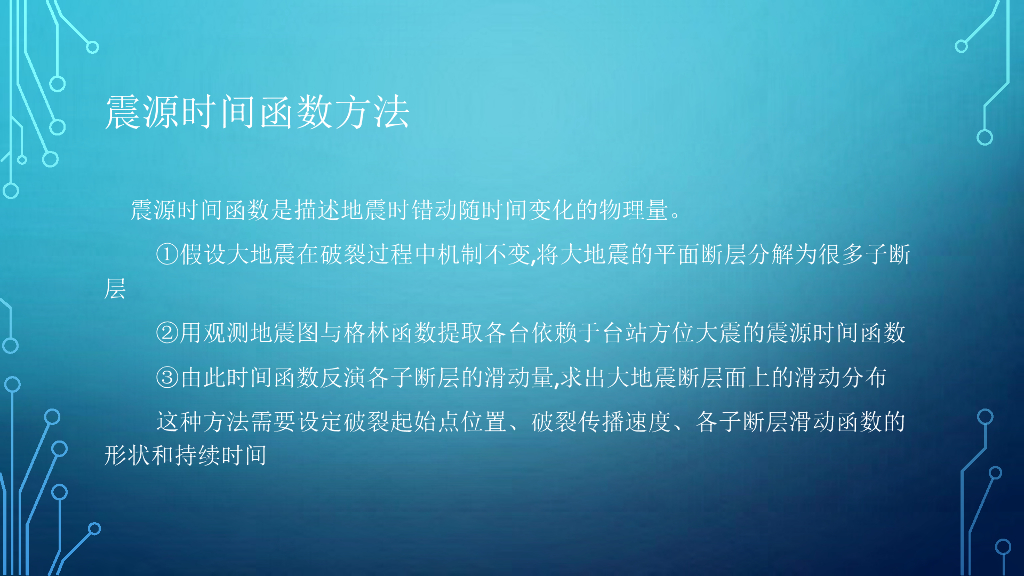 震源时间函数方法

震源时间函数是描述地震时错动随时间变化的物理量。

①假设大地震在破裂过程中机制不变,将大地震的平面断层分解为很多子断层

②用观测地震图与格林函数提取各台依赖于台站方位大震的震源时间函数

③由此时间函数反演各子断层的滑动量,求出大地震断层面上的滑动分布

这种方法需要设定破裂起始点位置、破裂传播速度、各子断层滑动函数的形状和持续时间